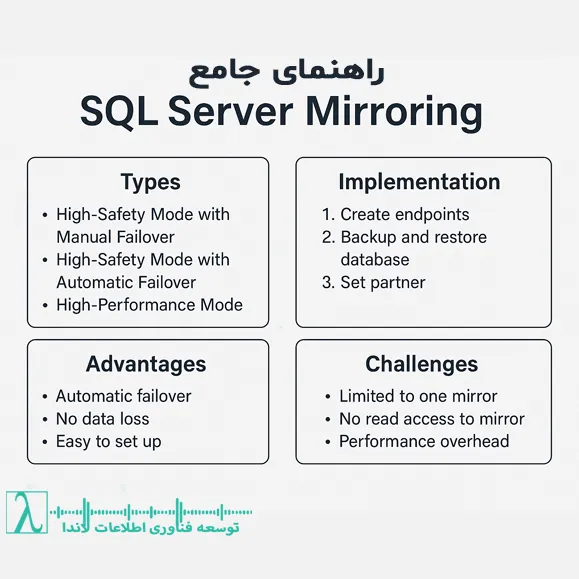 راهنمای جامع
SQL Server Mirroring

Types
• High-Safety Mode with Manual Failover
• High-Safety Mode with Automatic Failover
• High-Performance Mode

Implementation
1. Create endpoints
2. Backup and restore database
3. Set partner

Advantages
• Automatic failover
• No data loss
• Easy to set up

Challenges
• Limited to one mirror
• No read access to mirror
• Performance overhead

λ
توسعه فناوری اطلاعات لاندا